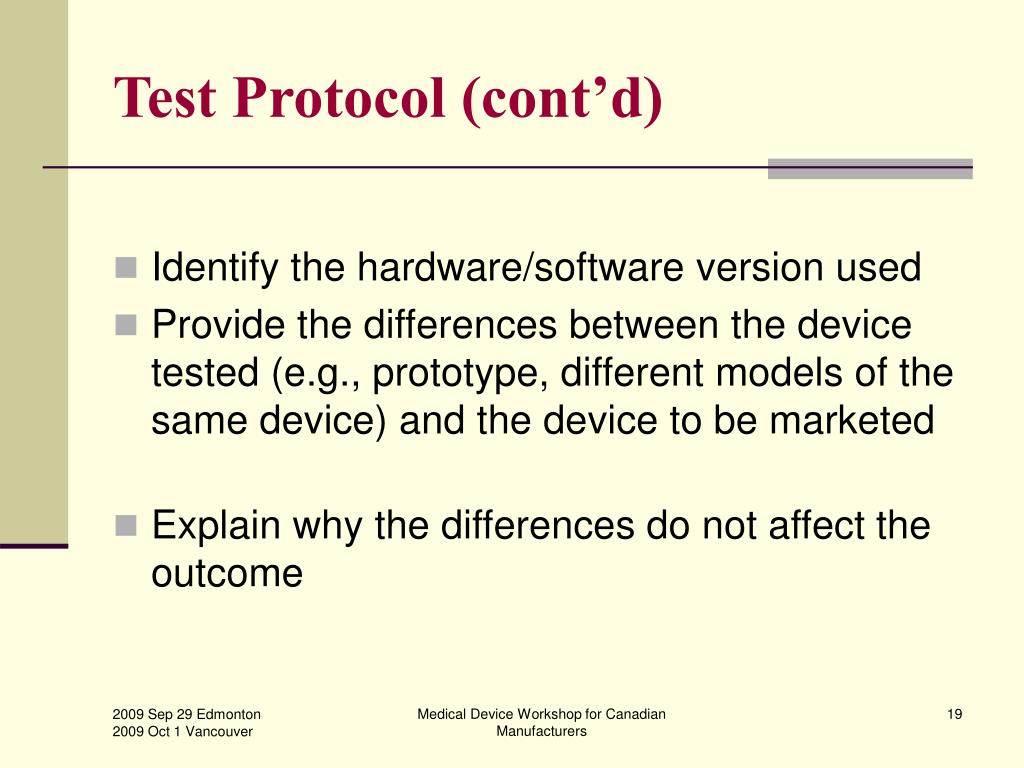 Test Protocol (cont’d)

Identify the hardware/software version used

Provide the differences between the device tested (e.g., prototype, different models of the same device) and the device to be marketed

Explain why the differences do not affect the outcome

2009 Sep 29 Edmonton
2009 Oct 1 Vancouver

Medical Device Workshop for Canadian Manufacturers

19